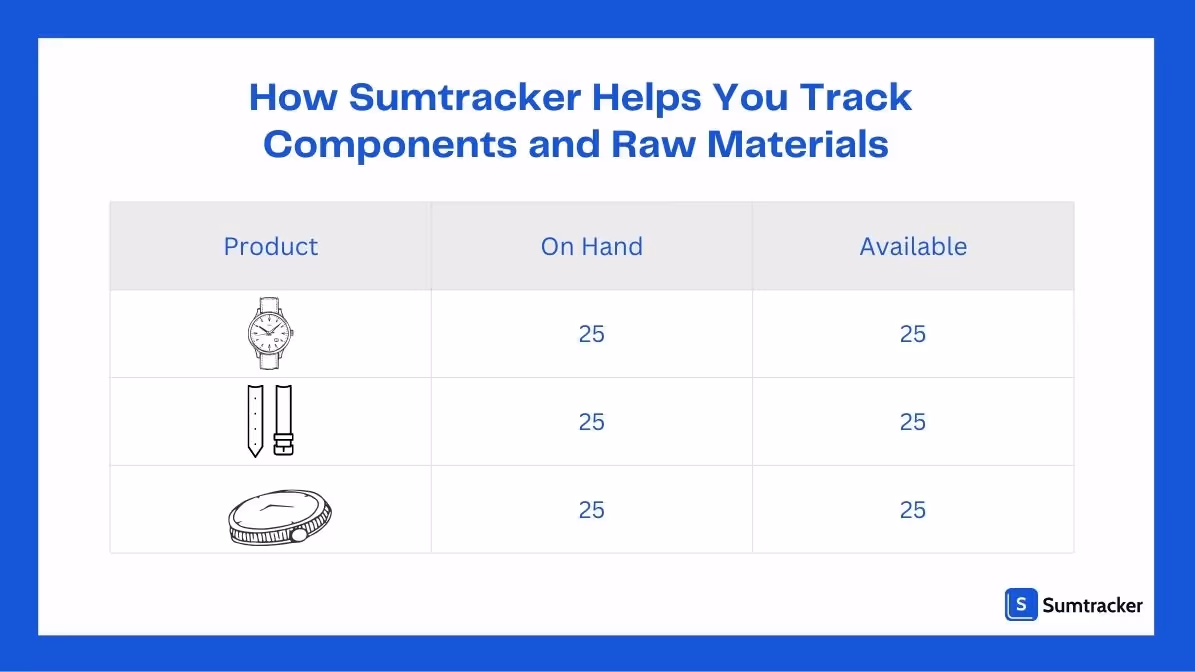 How Sumtracker Helps You Track Components and Raw Materials

| Product | On Hand | Available |
|---|---|---|
|  | 25 | 25 |
|  | 25 | 25 |
|  | 25 | 25 |

S Sumtracker